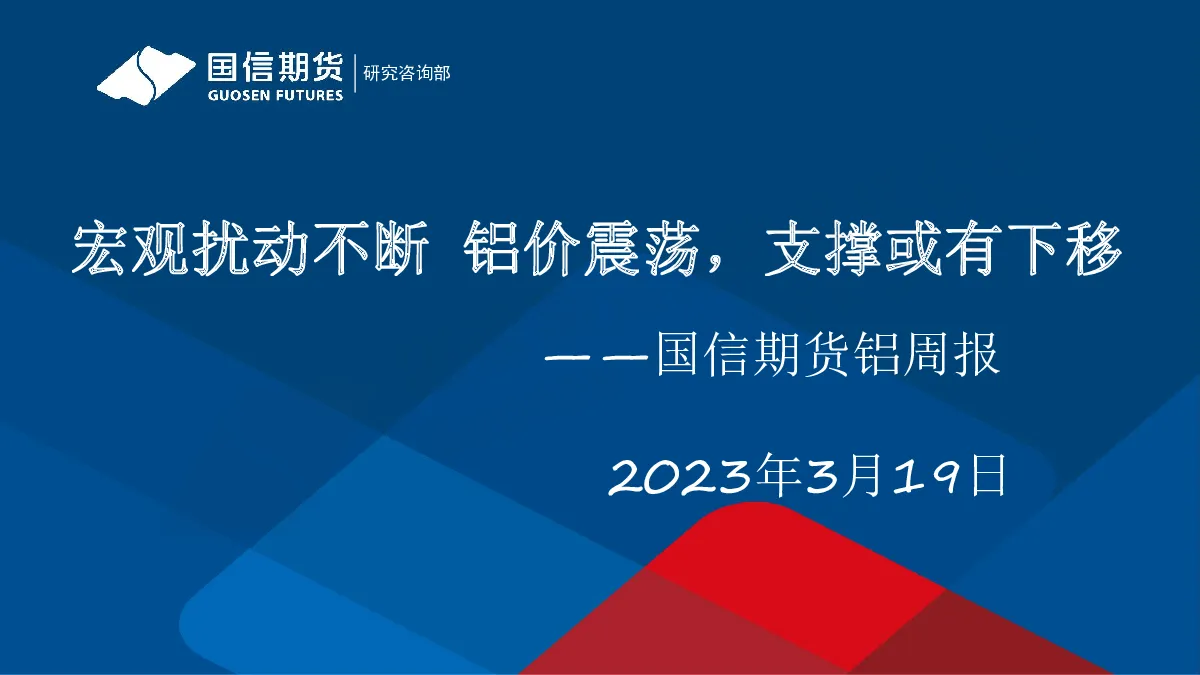 国信期货
GUOSEN FUTURES
研究咨询部

宏观扰动不断 铝价震荡，支撑或有下移

——国信期货铝周报

2023年3月19日